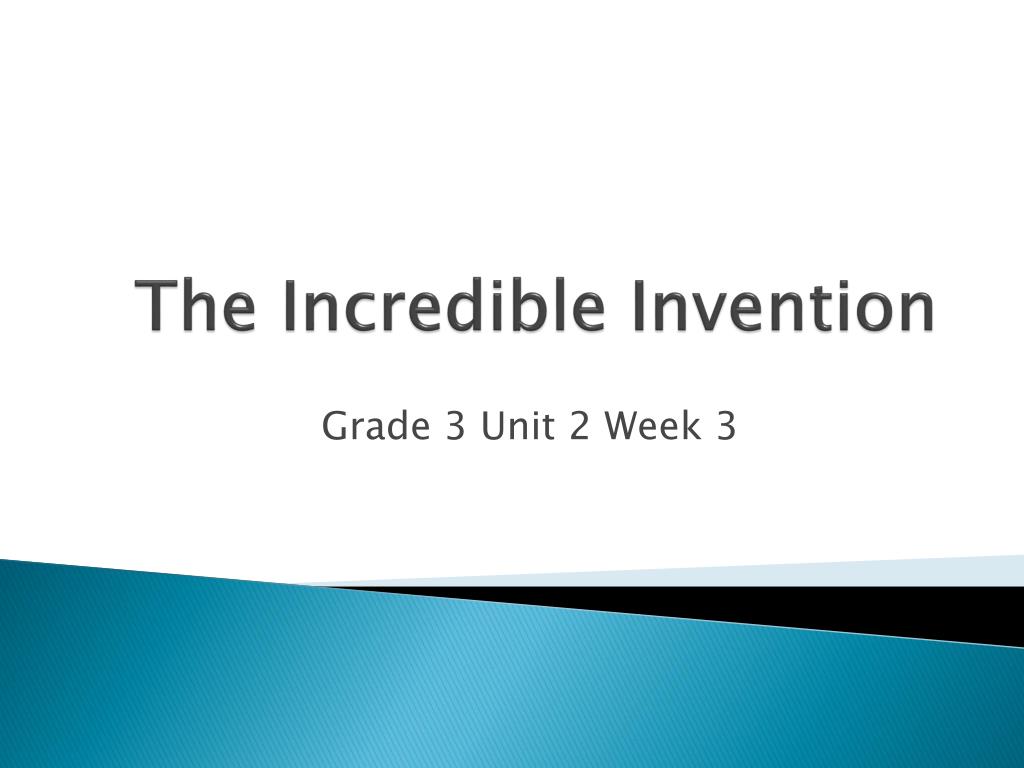 The Incredible Invention

Grade 3 Unit 2 Week 3